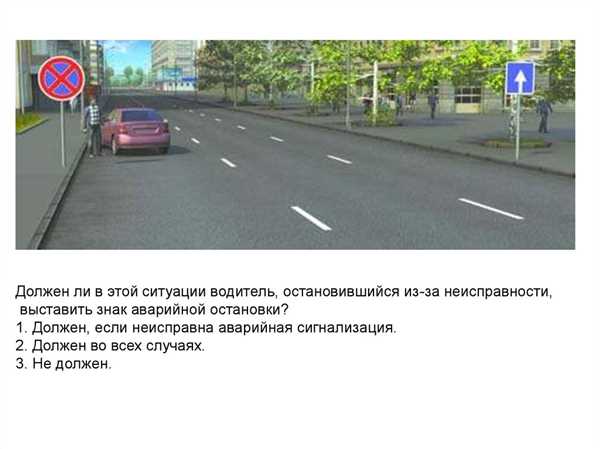 Должен ли в этой ситуации водитель, остановившийся из-за неисправности, выставить знак аварийной остановки?
1. Должен, если неисправна аварийная сигнализация.
2. Должен во всех случаях.
3. Не должен.